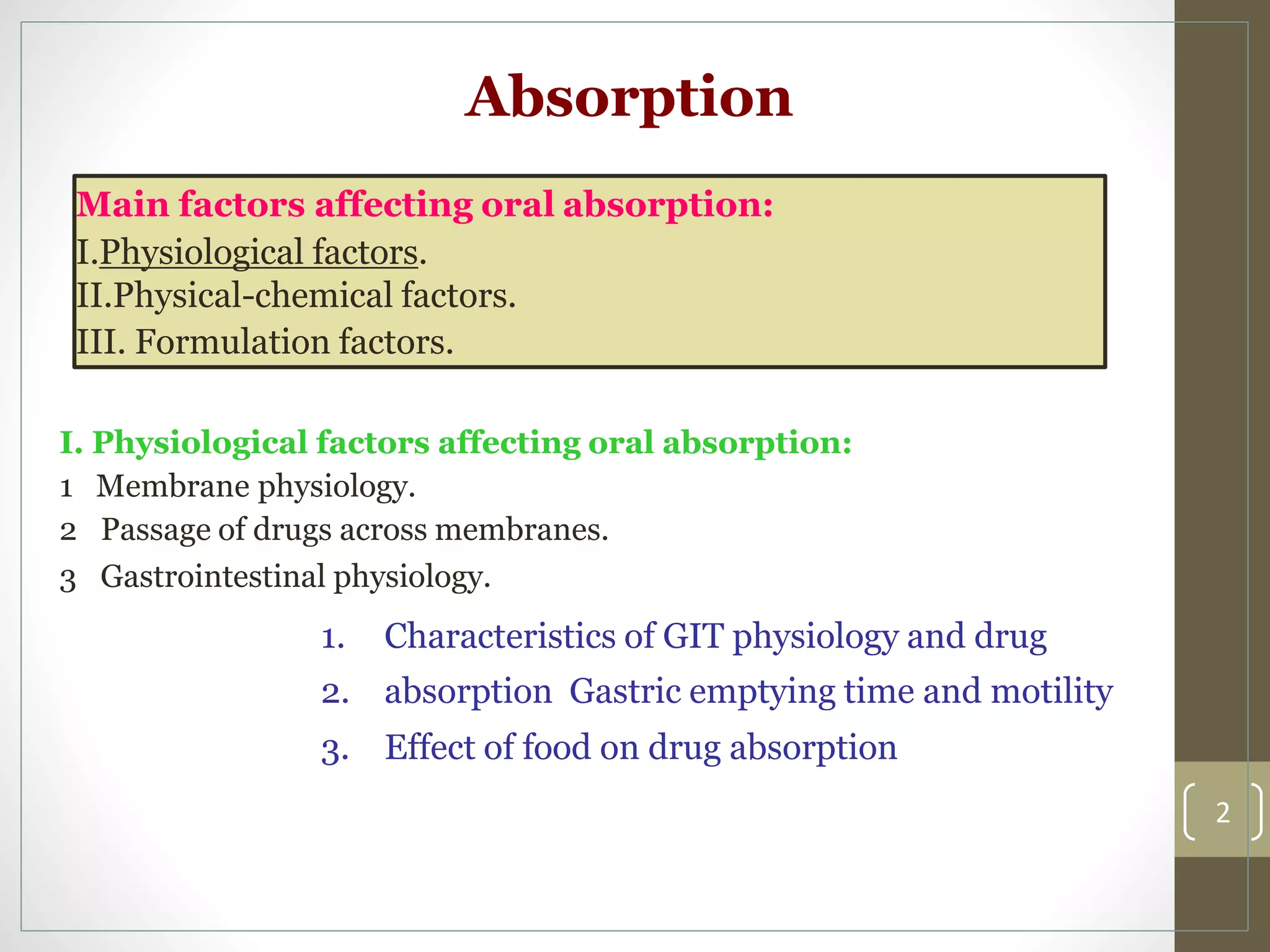 Absorption

Main factors affecting oral absorption:
I.Physiological factors.
II.Physical-chemical factors.
III. Formulation factors.

I. Physiological factors affecting oral absorption:
1 Membrane physiology.
2 Passage of drugs across membranes.
3 Gastrointestinal physiology.

1. Characteristics of GIT physiology and drug
2. absorption Gastric emptying time and motility
3. Effect of food on drug absorption

2